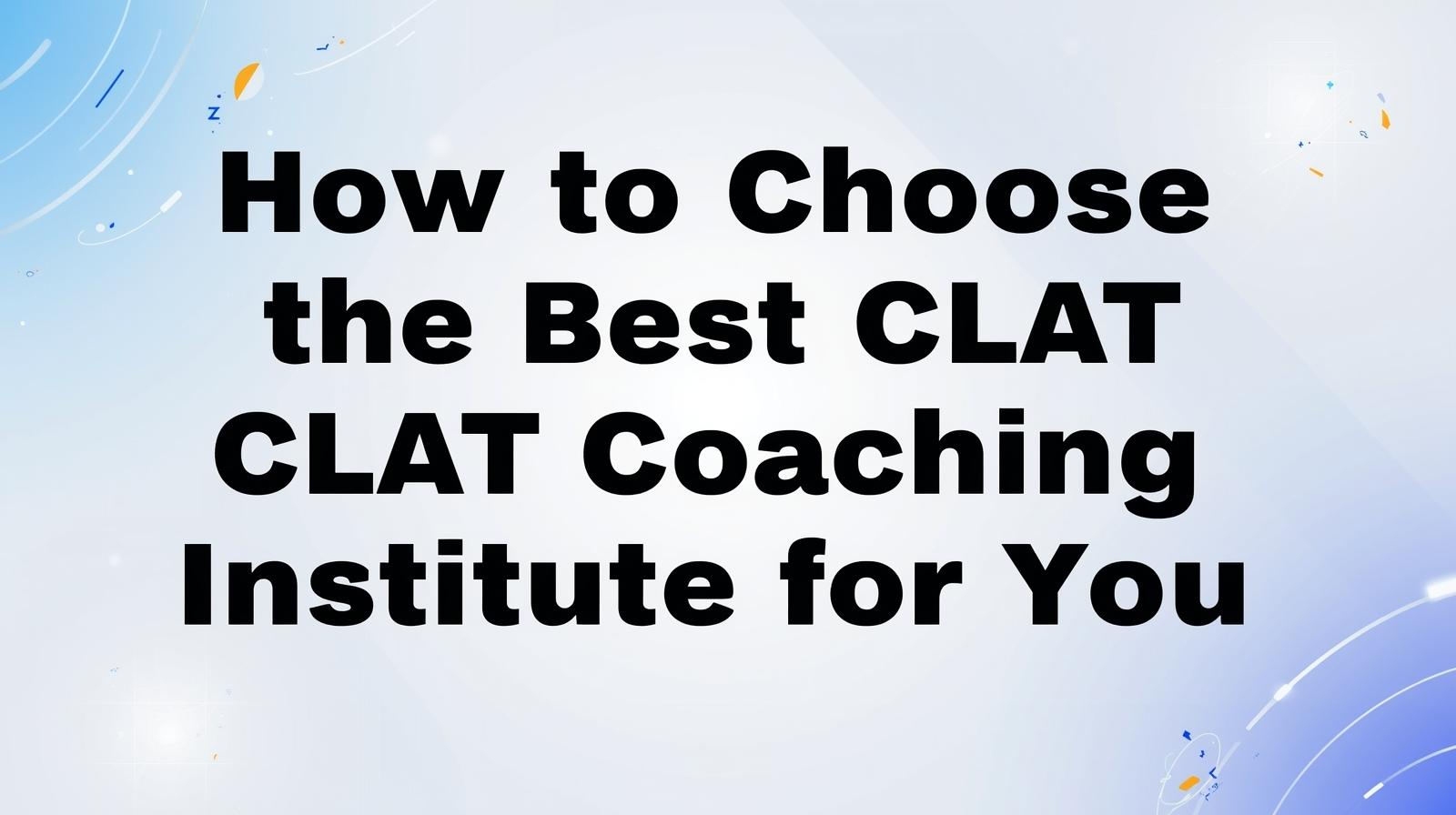 How to Choose the Best CLAT CLAT Coaching Institute for You